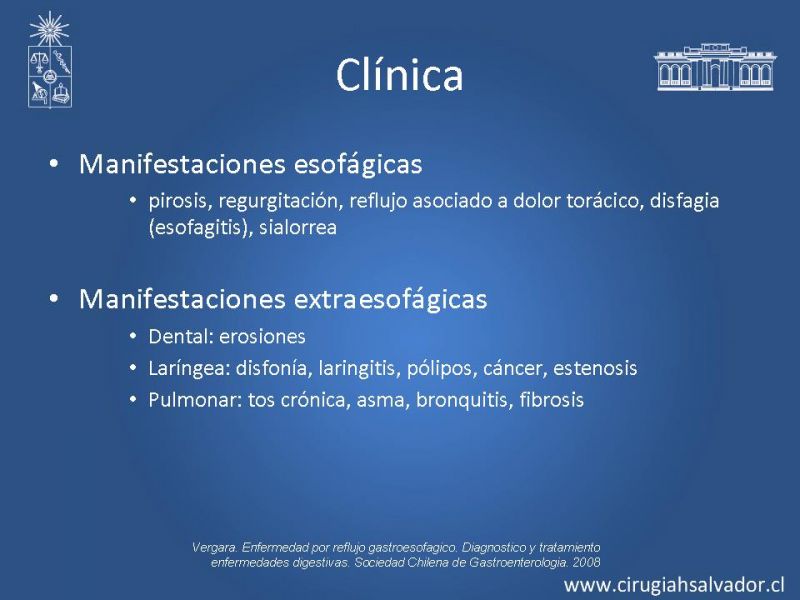 Clínica

• Manifestaciones esofágicas
  • pirosis, regurgitación, reflujo asociado a dolor torácico, disfagia (esofagitis), sialorrea

• Manifestaciones extraesofágicas
  • Dental: erosiones
  • Laríngea: disfonía, laringitis, pólipos, cáncer, estenosis
  • Pulmonar: tos crónica, asma, bronquitis, fibrosis

Vergara. Enfermedad por reflujo gastroesofagico. Diagnostico y tratamiento enfermedades digestivas. Sociedad Chilena de Gastroenterologia. 2008

www.cirugiahsalvador.cl